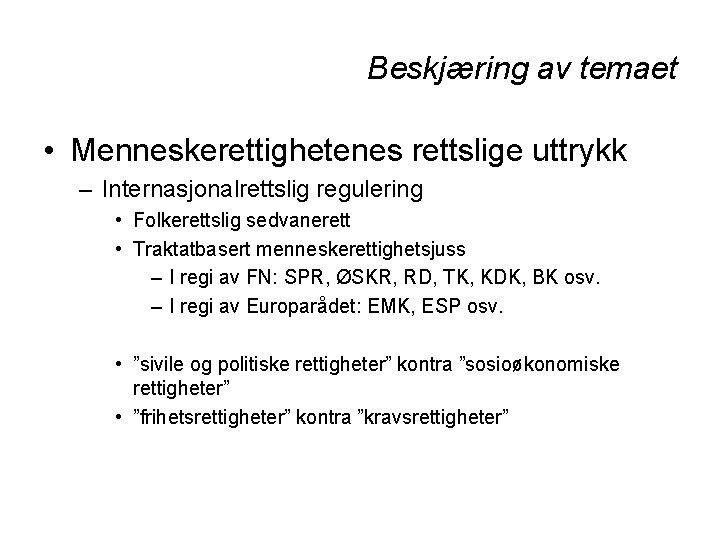 Beskjæring av temaet

• Menneskerettighetenes rettslige uttrykk
– Internasjonalrettslig regulering
• Folkerettslig sedvanerett
• Traktatbasert menneskerettighetsjuss
– I regi av FN: SPR, ØSKR, RD, TK, KDK, BK osv.
– I regi av Europarådet: EMK, ESP osv.

• ”sivile og politiske rettigheter” kontra ”sosioøkonomiske rettigheter”
• ”frihetsrettigheter” kontra ”kravsrettigheter”